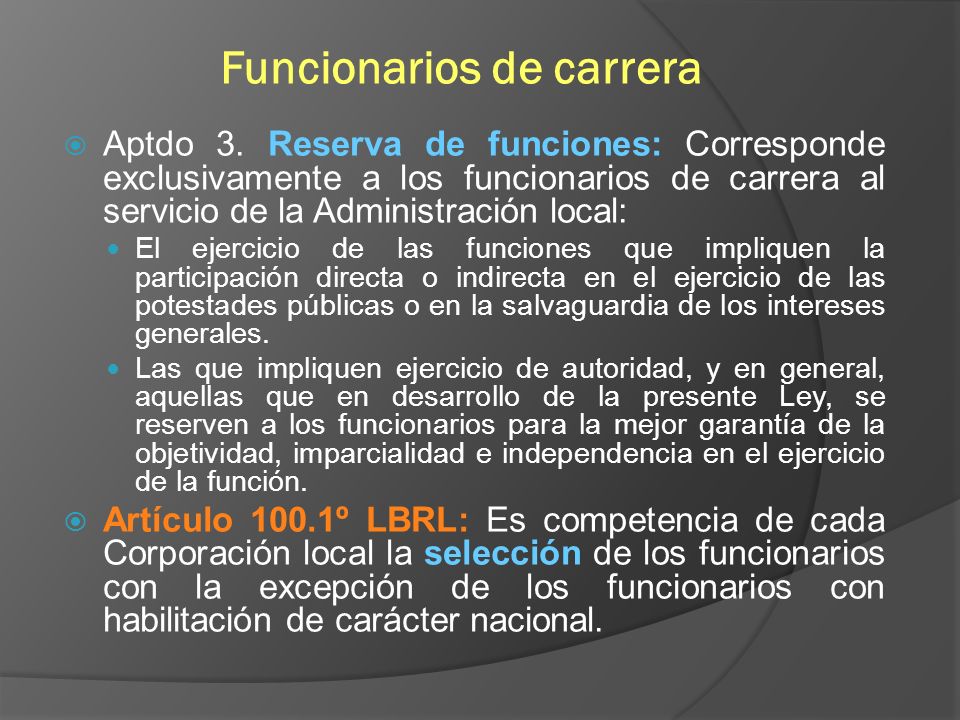 Funcionarios de carrera

Aptdo 3. Reserva de funciones: Corresponde exclusivamente a los funcionarios de carrera al servicio de la Administración local:

El ejercicio de las funciones que impliquen la participación directa o indirecta en el ejercicio de las potestades públicas o en la salvaguardia de los intereses generales.

Las que impliquen ejercicio de autoridad, y en general, aquellas que en desarrollo de la presente Ley, se reserven a los funcionarios para la mejor garantía de la objetividad, imparcialidad e independencia en el ejercicio de la función.

Artículo 100.1º LBRL: Es competencia de cada Corporación local la selección de los funcionarios con la excepción de los funcionarios con habilitación de carácter nacional.